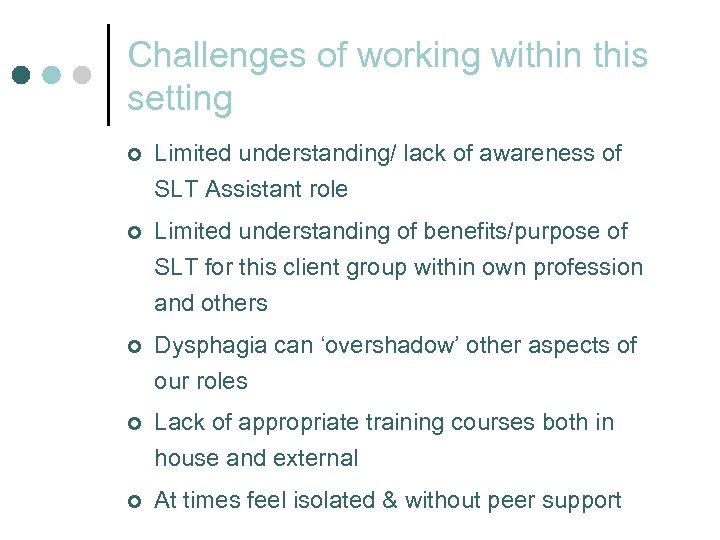 Challenges of working within this setting

- Limited understanding/ lack of awareness of SLT Assistant role
- Limited understanding of benefits/purpose of SLT for this client group within own profession and others
- Dysphagia can ‘overshadow’ other aspects of our roles
- Lack of appropriate training courses both in house and external
- At times feel isolated & without peer support